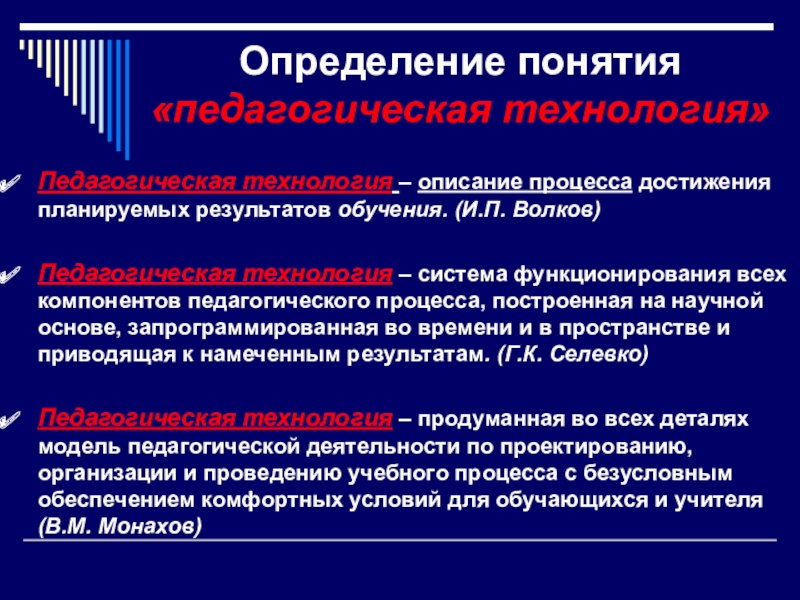 Определение понятия «педагогическая технология»

Педагогическая технология – описание процесса достижения планируемых результатов обучения. (И.П. Волков)

Педагогическая технология – система функционирования всех компонентов педагогического процесса, построенная на научной основе, запрограммированная во времени и в пространстве и приводящая к намеченным результатам. (Г.К. Селевко)

Педагогическая технология – продуманная во всех деталях модель педагогической деятельности по проектированию, организации и проведению учебного процесса с безусловным обеспечением комфортных условий для обучающихся и учителя (В.М. Монахов)